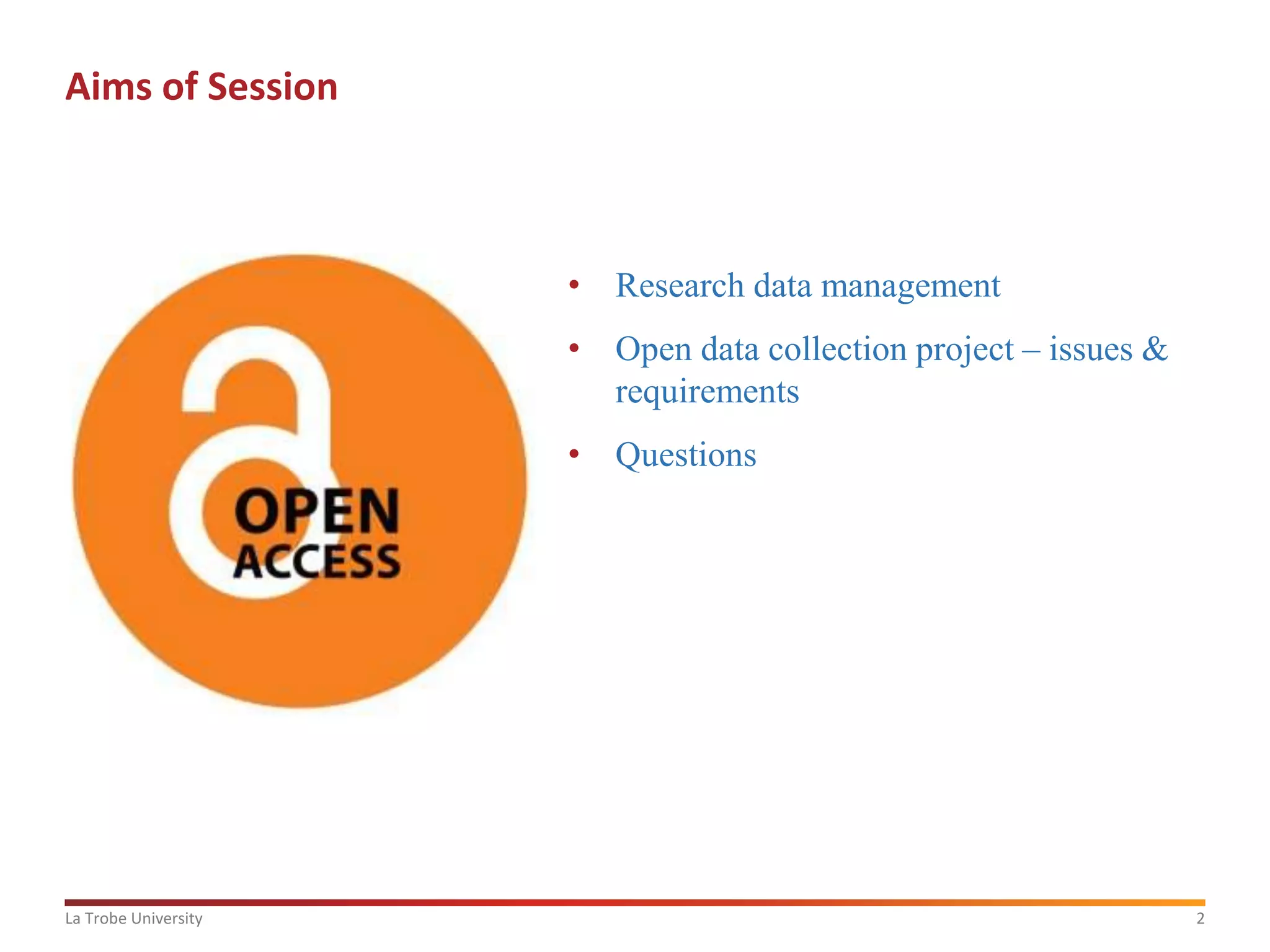 Aims of Session

OPEN
ACCESS

• Research data management
• Open data collection project – issues & requirements
• Questions

La Trobe University

2